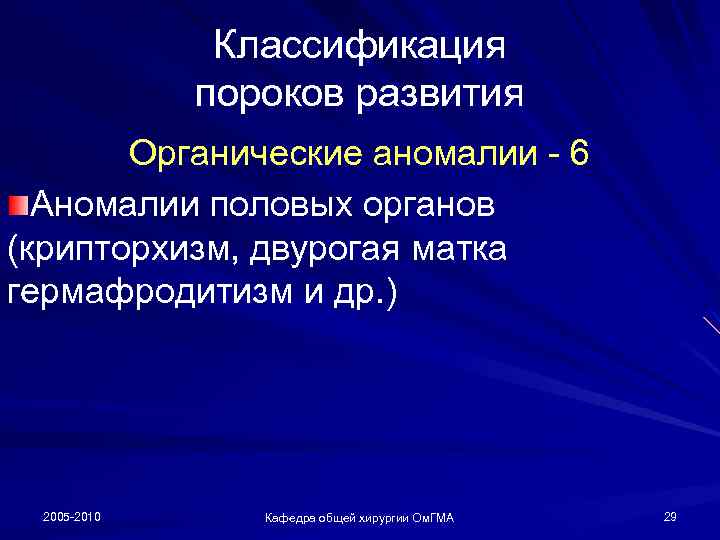 Классификация пороков развития

Органические аномалии - 6

Аномалии половых органов (крипторхизм, двурогая матка гермафродитизм и др.)

2005-2010

Кафедра общей хирургии ОмГМА

29